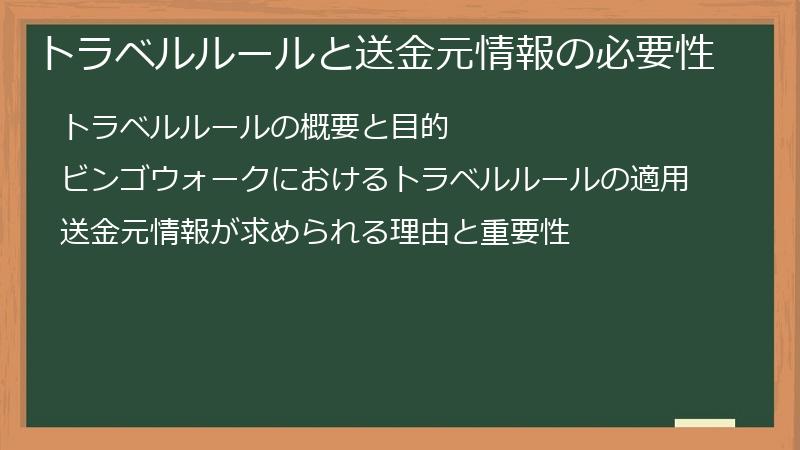 トラベルルールと送金元情報の必要性

トラベルルールの概要と目的

ビンゴウォークにおけるトラベルルールの適用

送金元情報が求められる理由と重要性